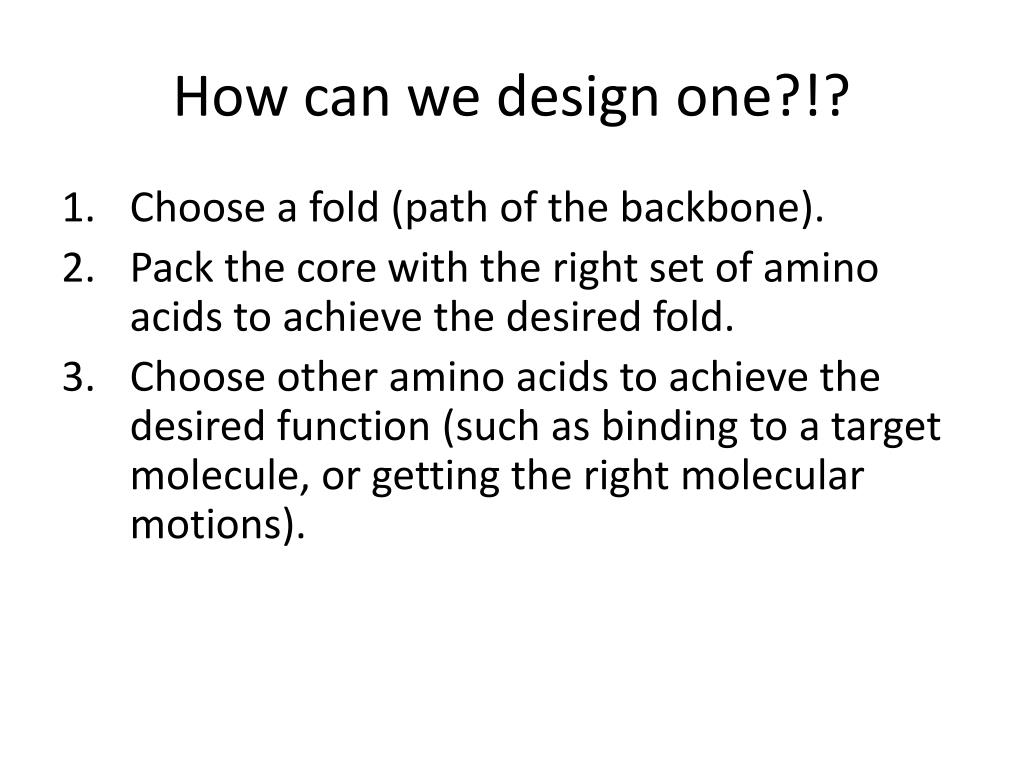 How can we design one?!?

1. Choose a fold (path of the backbone).
2. Pack the core with the right set of amino acids to achieve the desired fold.
3. Choose other amino acids to achieve the desired function (such as binding to a target molecule, or getting the right molecular motions).